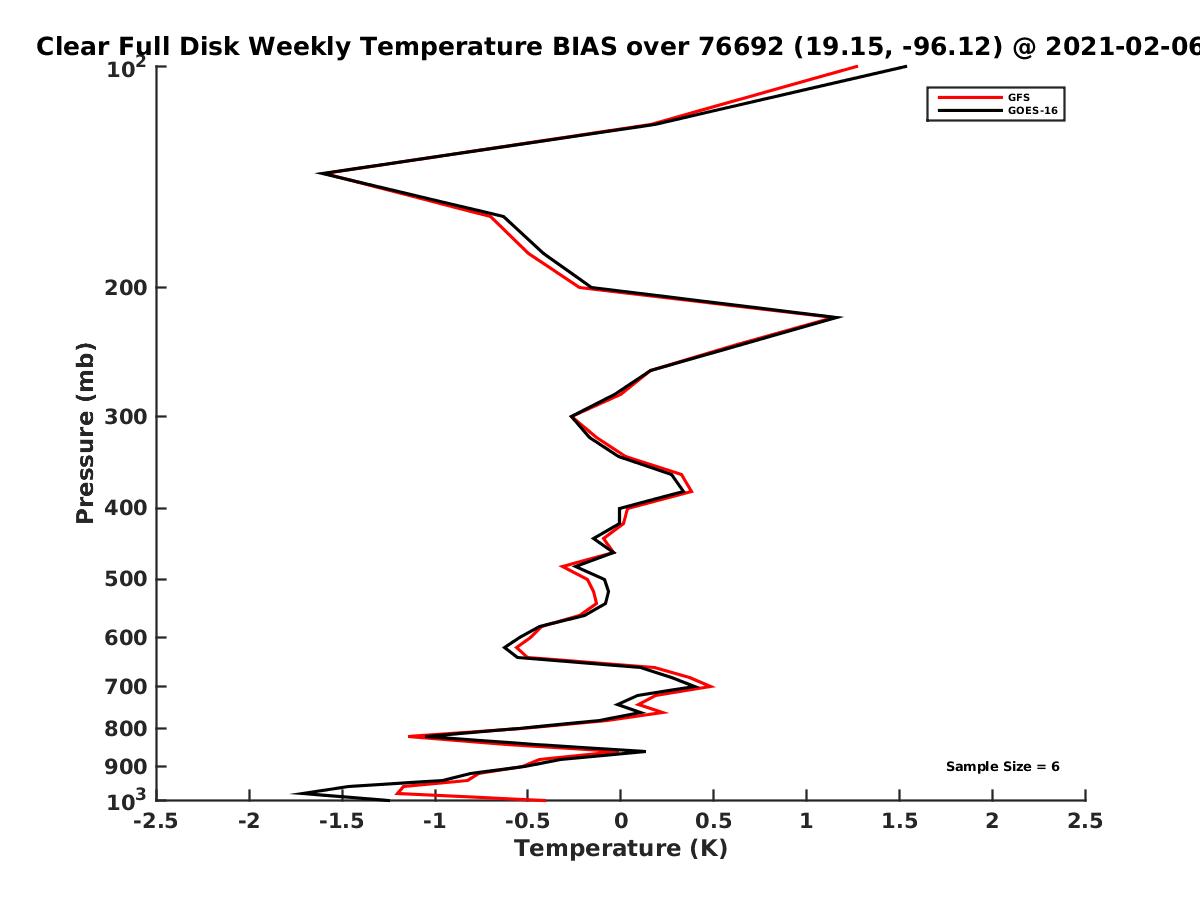 Clear Full Disk Weekly Temperature BIAS over 76692 (19.15, -96.12) @ 2021-02-06

GFS
GOES-16

Pressure (mb)

$10^2$
200
300
400
500
600
700
800
900
$10^3$

Sample Size = 6

-2.5 -2 -1.5 -1 -0.5 0 0.5 1 1.5 2 2.5
Temperature (K)